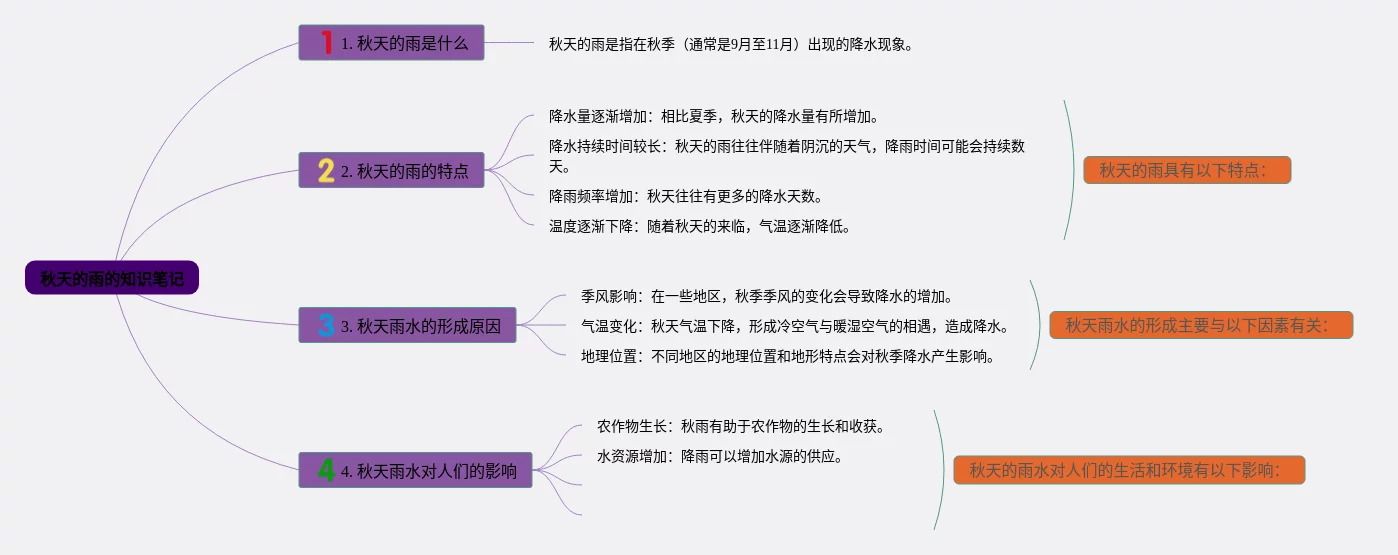 秋天的雨的知识笔记

1 1. 秋天的雨是什么

秋天的雨是指在秋季（通常是9月至11月）出现的降水现象。

2 2. 秋天的雨的特点

降水量逐渐增加：相比夏季，秋天的降水量有所增加。

降水持续时间较长：秋天的雨往往伴随着阴沉的天气，降雨时间可能会持续数天。

降雨频率增加：秋天往往有更多的降水天数。

温度逐渐下降：随着秋天的来临，气温逐渐降低。

秋天的雨具有以下特点：

3 3. 秋天雨水的形成原因

季风影响：在一些地区，秋季季风的变化会导致降水的增加。

气温变化：秋天气温下降，形成冷空气与暖湿空气的相遇，造成降水。

地理位置：不同地区的地理位置和地形特点会对秋季降水产生影响。

秋天雨水的形成主要与以下因素有关：

4 4. 秋天雨水对人们的影响

农作物生长：秋雨有助于农作物的生长和收获。

水资源增加：降雨可以增加水源的供应。

秋天的雨水对人们的生活和环境有以下影响：